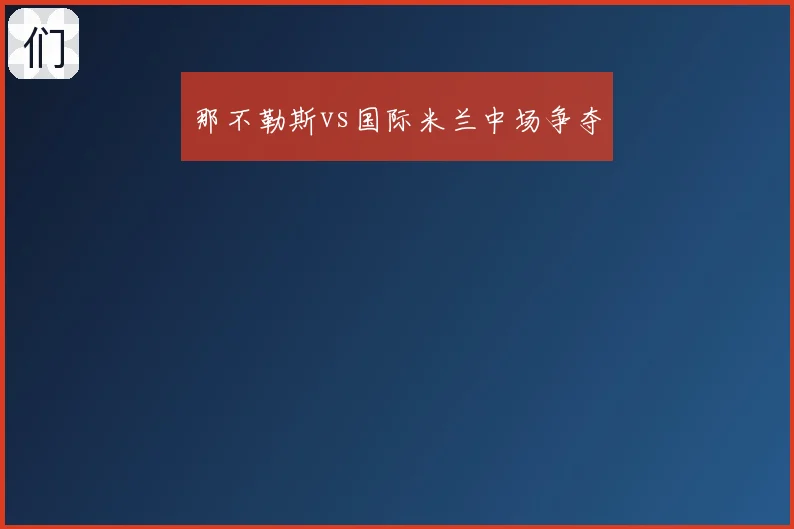 们

那不勒斯VS国际米兰中场争夺